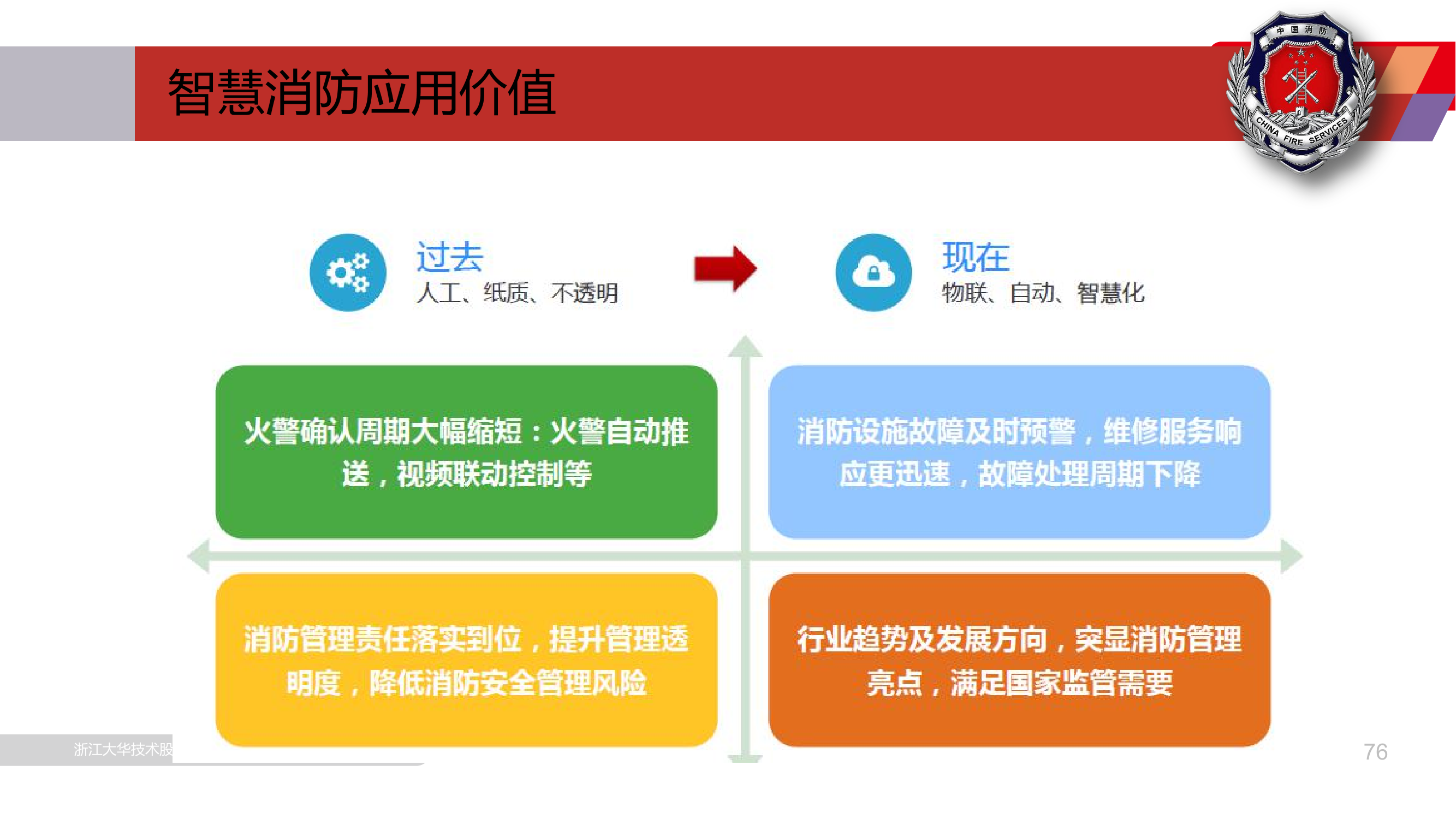 智慧消防应用价值

中国消防

CHINA FIRE SERVICES

过去

人工、纸质、不透明

现在

物联、自动、智慧化

火警确认周期大幅缩短：火警自动推送，视频联动控制等

消防设施故障及时预警，维修服务响应更迅速，故障处理周期下降

消防管理责任落实到位，提升管理透明度，降低消防安全管理风险

行业趋势及发展方向，突显消防管理亮点，满足国家监管需要

浙江大华技术股

76